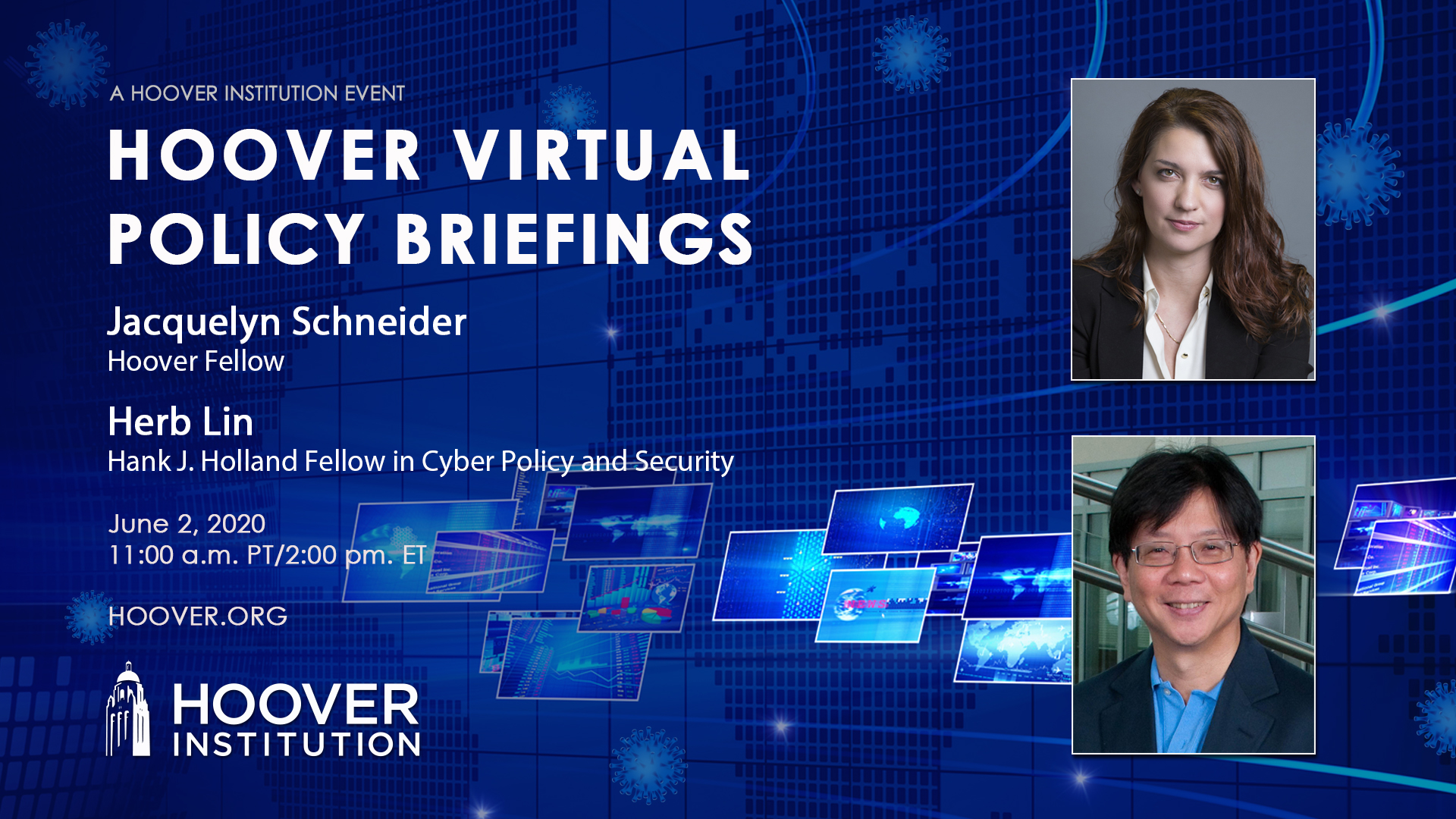 A HOOVER INSTITUTION EVENT

HOOVER VIRTUAL POLICY BRIEFINGS

Jacquelyn Schneider
Hoover Fellow

Herb Lin
Hank J. Holland Fellow in Cyber Policy and Security

June 2, 2020
11:00 a.m. PT/2:00 pm. ET

HOOVER.ORG

HOOVER INSTITUTION